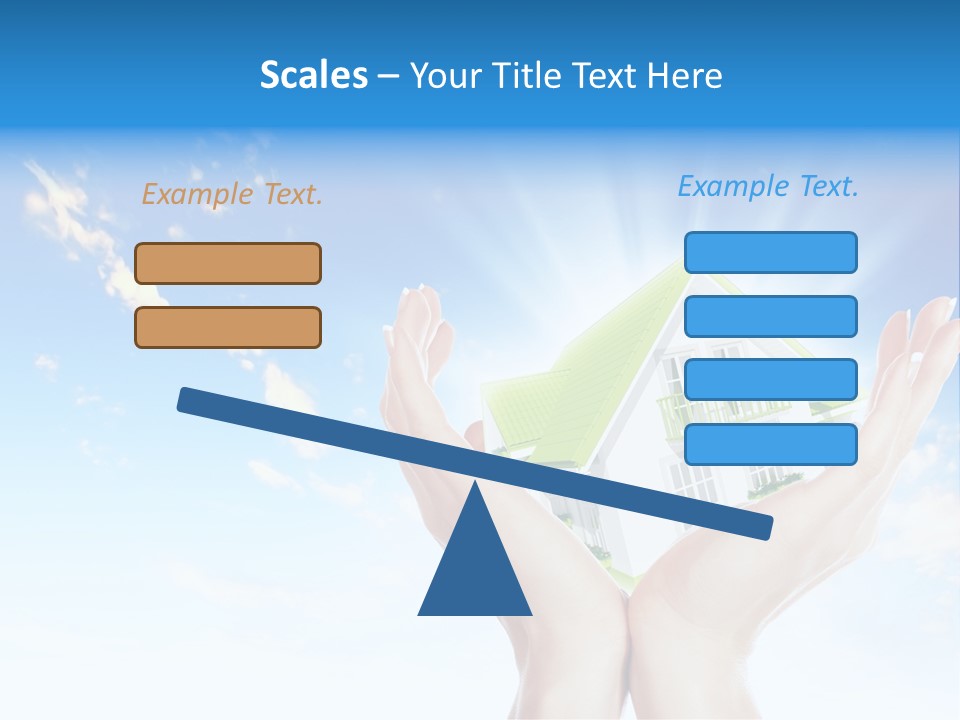 Scales – Your Title Text Here

Example Text.

Example Text.